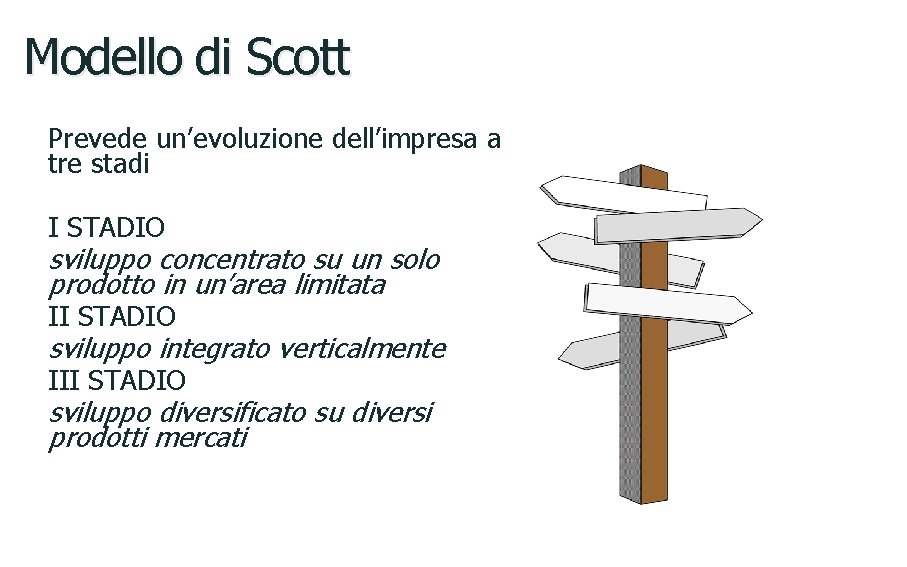 Modello di Scott

Prevede un’evoluzione dell’impresa a tre stadi

I STADIO
sviluppo concentrato su un solo prodotto in un’area limitata
II STADIO
sviluppo integrato verticalmente
III STADIO
sviluppo diversificato su diversi prodotti mercati